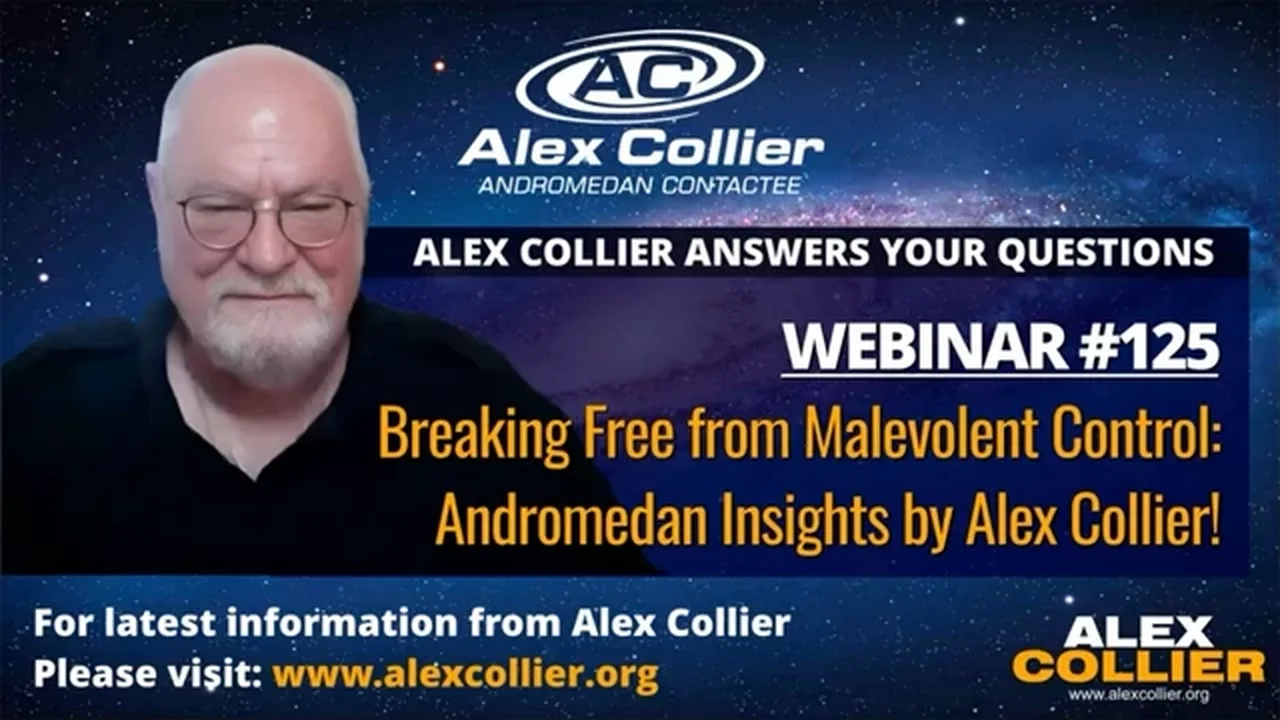 AC
Alex Collier
ANDROMEDAN CONTACTEE

ALEX COLLIER ANSWERS YOUR QUESTIONS

WEBINAR #125

Breaking Free from Malevolent Control: Andromedan Insights by Alex Collier!

For latest information from Alex Collier
Please visit: www.alexcollier.org

ALEX
COLLIER
www.alexcollier.org